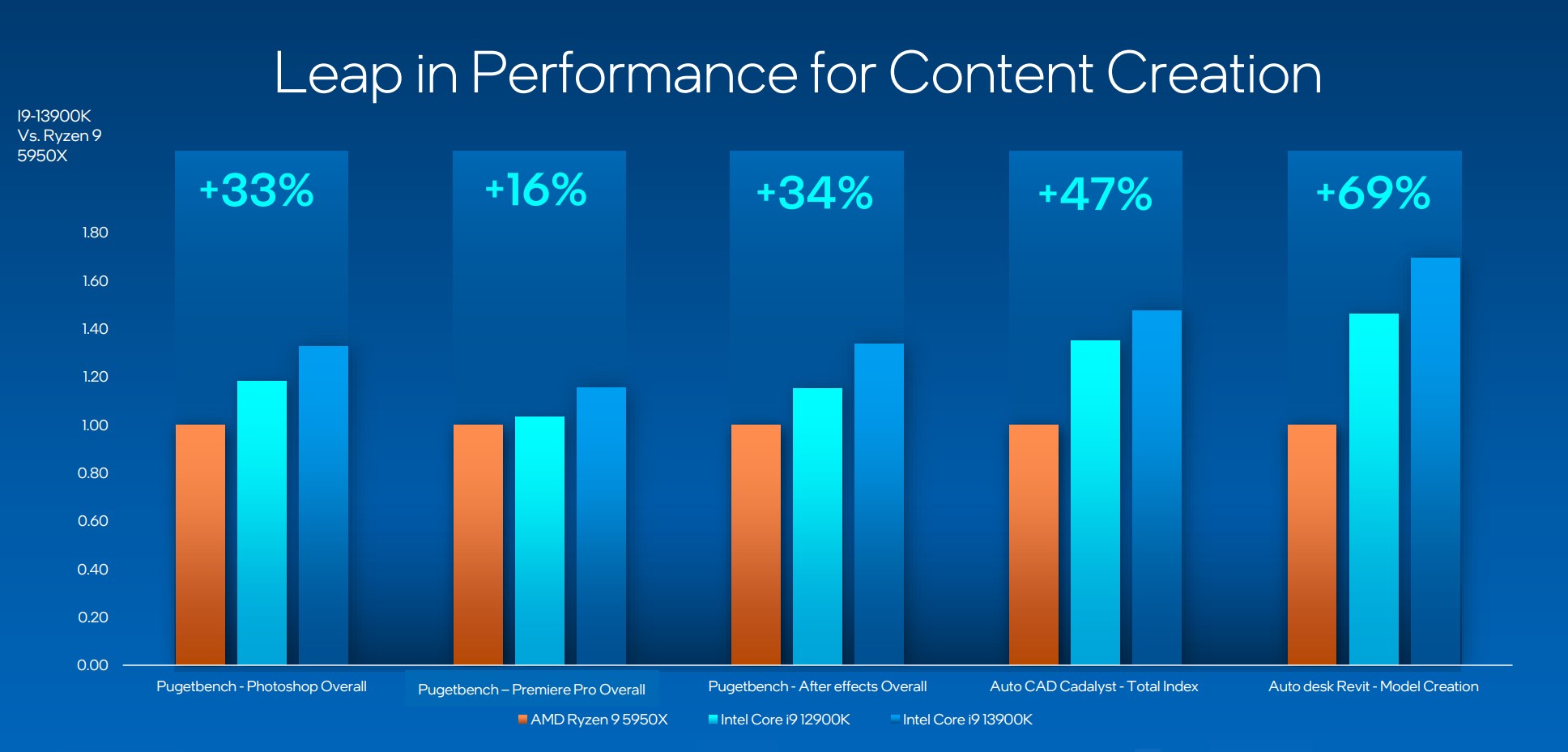 Leap in Performance for Content Creation

I9-13900K Vs. Ryzen 9 5950X

+33%

+16%

+34%

+47%

+69%

1.80
1.60
1.40
1.20
1.00
0.80
0.60
0.40
0.20
0.00

Pugetbench - Photoshop Overall

Pugetbench – Premiere Pro Overall

Pugetbench - After effects Overall

Auto CAD Cadalyst - Total Index

Auto desk Revit - Model Creation

AMD Ryzen 9 5950X
Intel Core i9 12900K
Intel Core i9 13900K